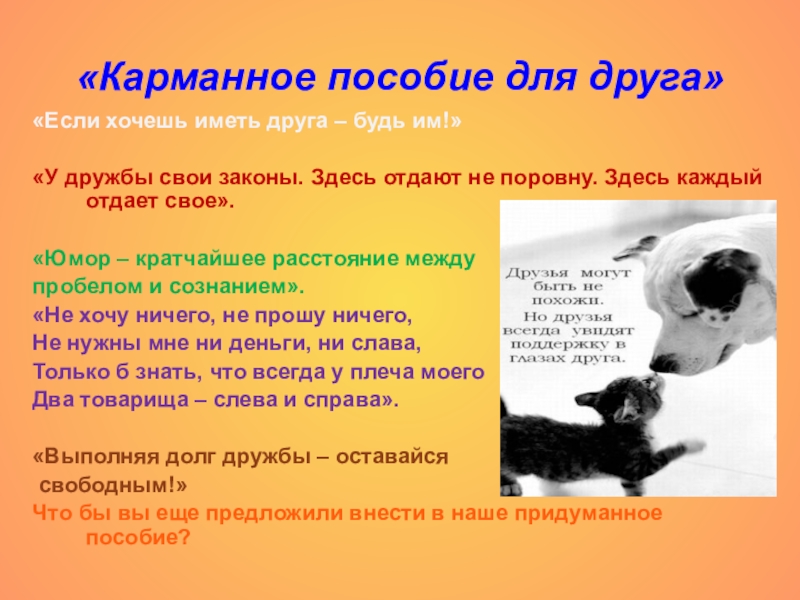 «Карманное пособие для друга»

«Если хочешь иметь друга – будь им!»

«У дружбы свои законы. Здесь отдают не поровну. Здесь каждый отдает свое».

«Юмор – кратчайшее расстояние между пробелом и сознанием».

«Не хочу ничего, не прошу ничего,
Не нужны мне ни деньги, ни слава,
Только б знать, что всегда у плеча моего
Два товарища – слева и справа».

«Выполняя долг дружбы – оставайся свободным!»

Что бы вы еще предложили внести в наше придуманное пособие?

Друзья могут быть не похожи. Но друзья всегда увидят поддержку в глазах друга.